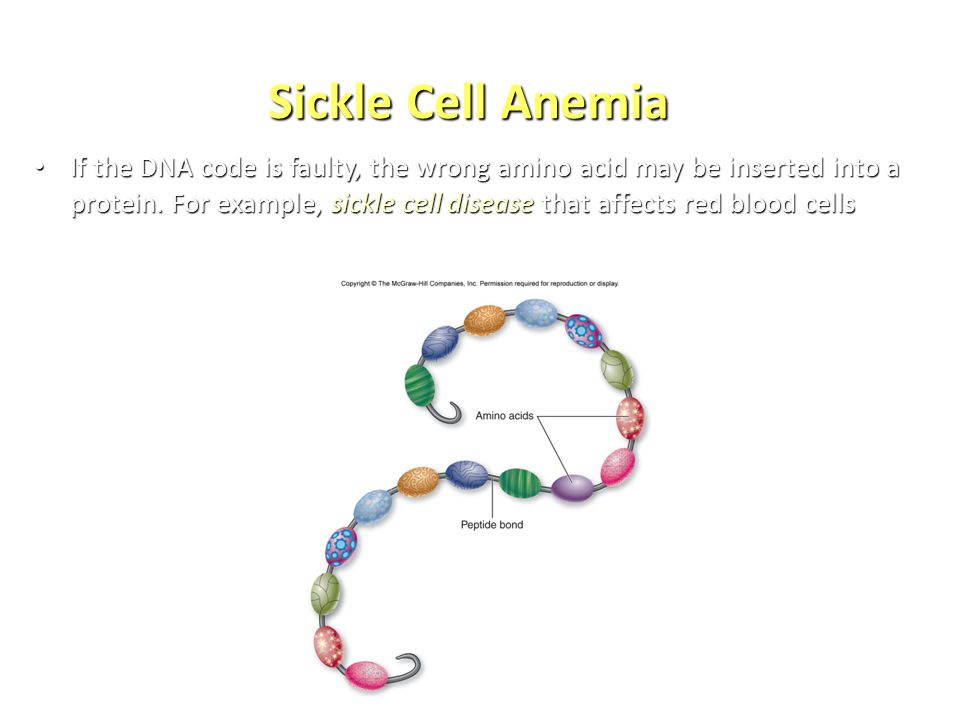 Sickle Cell Anemia

• If the DNA code is faulty, the wrong amino acid may be inserted into a protein. For example, sickle cell disease that affects red blood cells

Copyright © The McGraw-Hill Companies, Inc. Permission required for reproduction or display.

Amino acids

Peptide bond